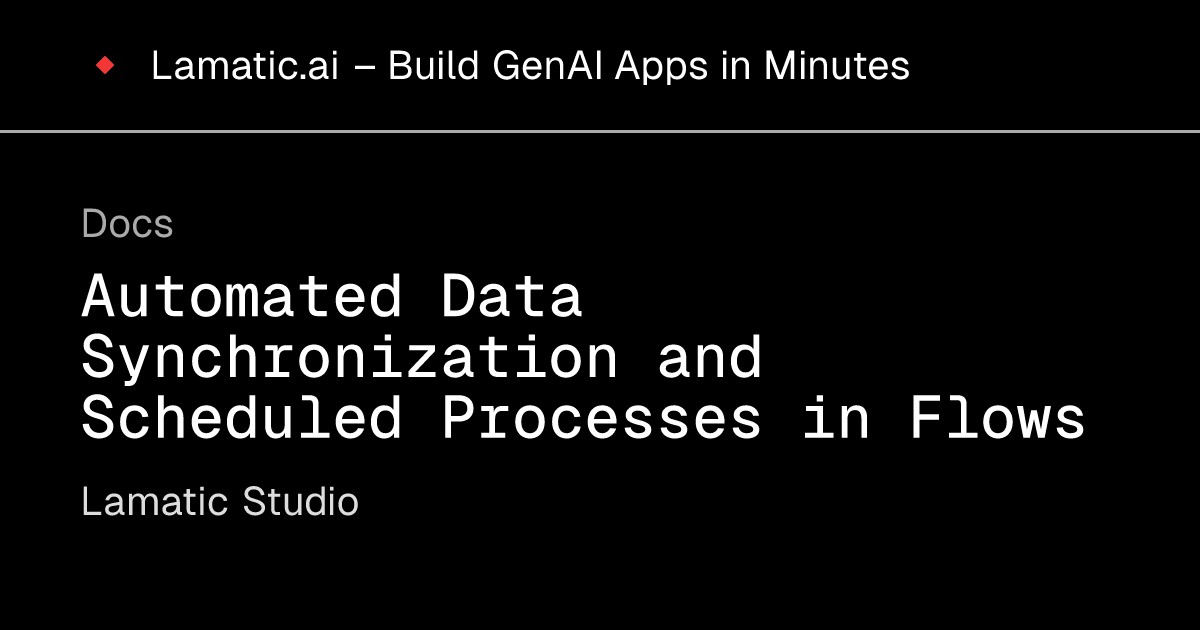 Lamatic.ai – Build GenAI Apps in Minutes

Docs

Automated Data Synchronization and Scheduled Processes in Flows

Lamatic Studio